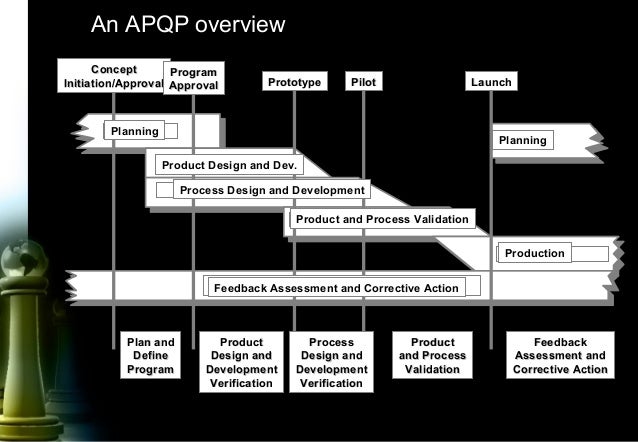 An APQP overview

Concept Initiation/Approval

Program Approval

Prototype

Pilot

Launch

Planning

Planning

Product Design and Dev.

Process Design and Development

Product and Process Validation

Production

Feedback Assessment and Corrective Action

Plan and Define Program

Product Design and Development Verification

Process Design and Development Verification

Product and Process Validation

Feedback Assessment and Corrective Action